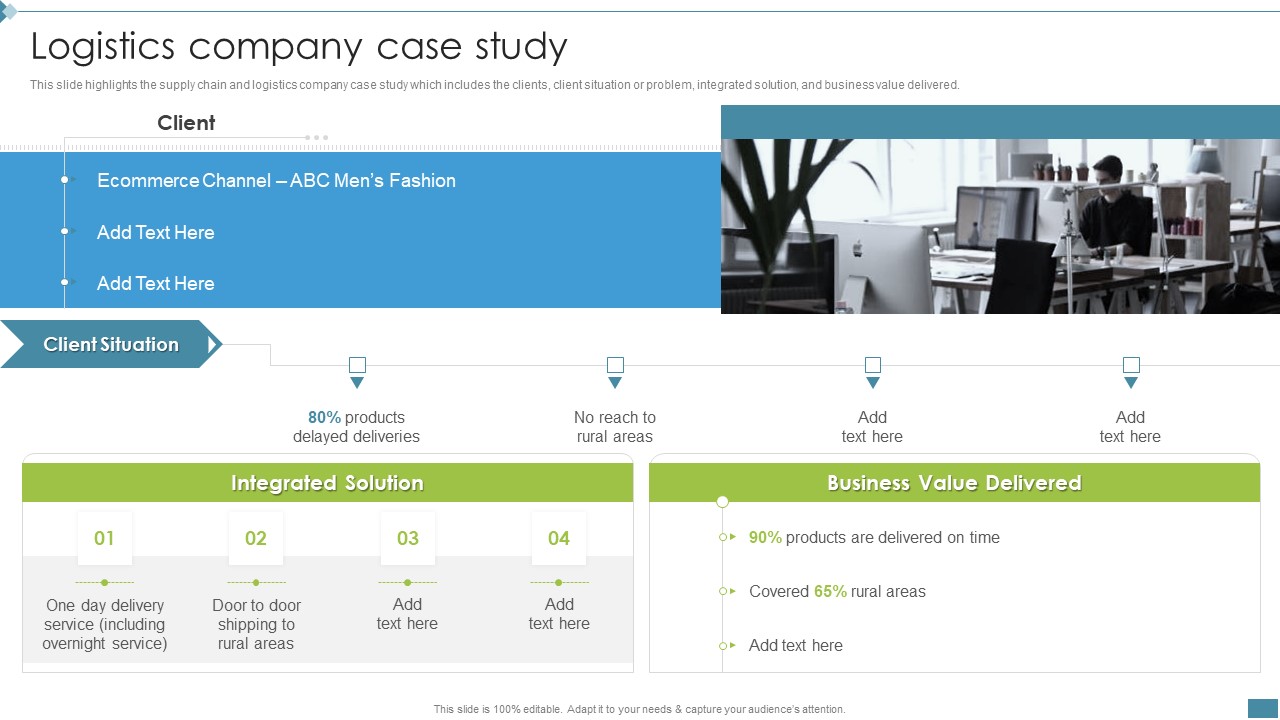 Logistics company case study

This slide highlights the supply chain and logistics company case study which includes the clients, client situation or problem, integrated solution, and business value delivered.

Client

Ecommerce Channel – ABC Men's Fashion

Add Text Here

Add Text Here

Client Situation

80% products delayed deliveries

No reach to rural areas

Add text here

Add text here

Integrated Solution

01

One day delivery service (including overnight service)

02

Door to door shipping to rural areas

03

Add text here

04

Add text here

Business Value Delivered

90% products are delivered on time

Covered 65% rural areas

Add text here

This slide is 100% editable. Adapt it to your needs & capture your audience's attention.